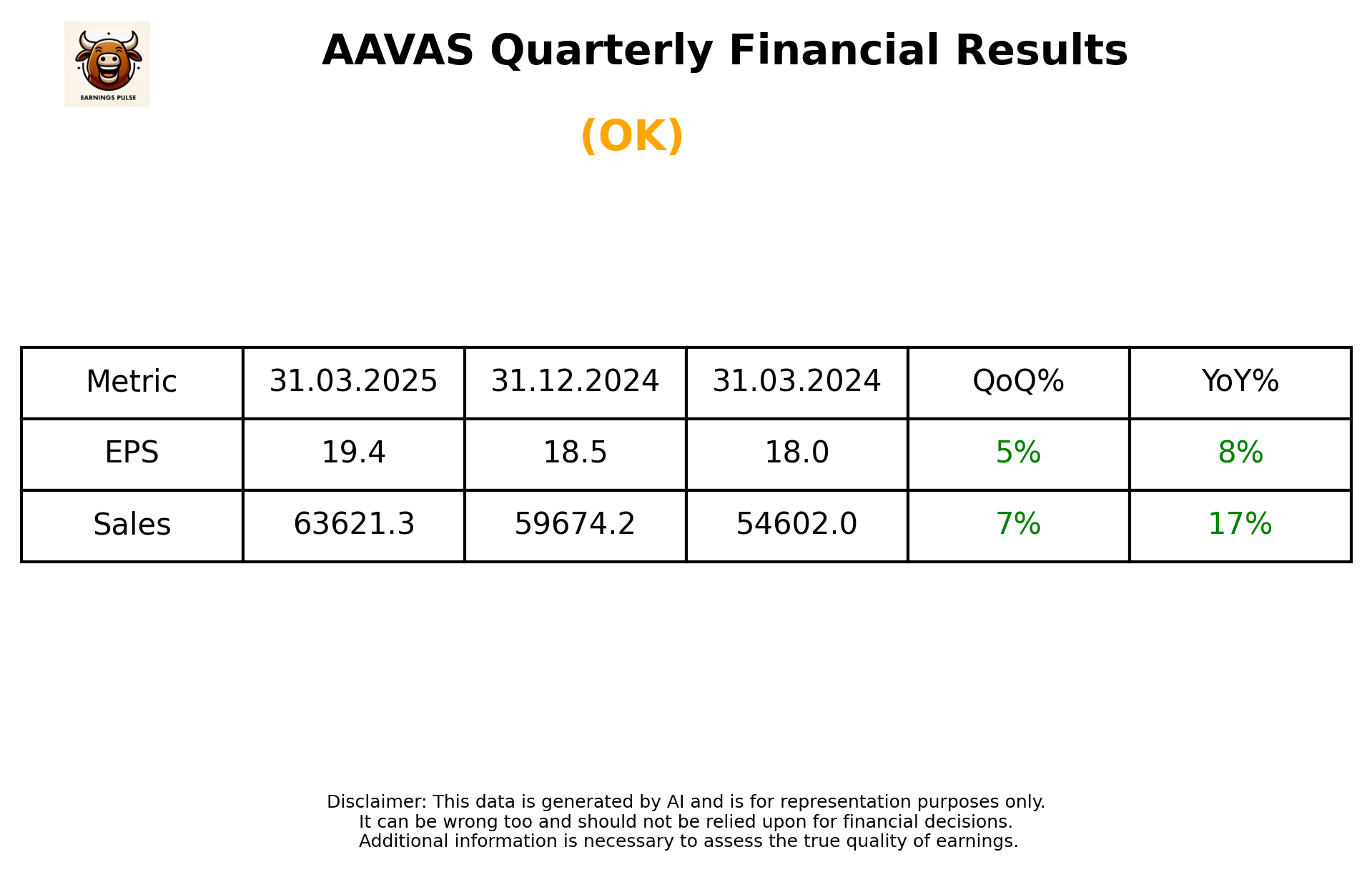 EARNINGS PULSE

AAVAS Quarterly Financial Results

(OK)

| Metric | 31.03.2025 | 31.12.2024 | 31.03.2024 | QoQ% | YoY% |
|---|---|---|---|---|---|
| EPS | 19.4 | 18.5 | 18.0 | 5% | 8% |
| Sales | 63621.3 | 59674.2 | 54602.0 | 7% | 17% |

Disclaimer: This data is generated by AI and is for representation purposes only.
It can be wrong too and should not be relied upon for financial decisions.
Additional information is necessary to assess the true quality of earnings.